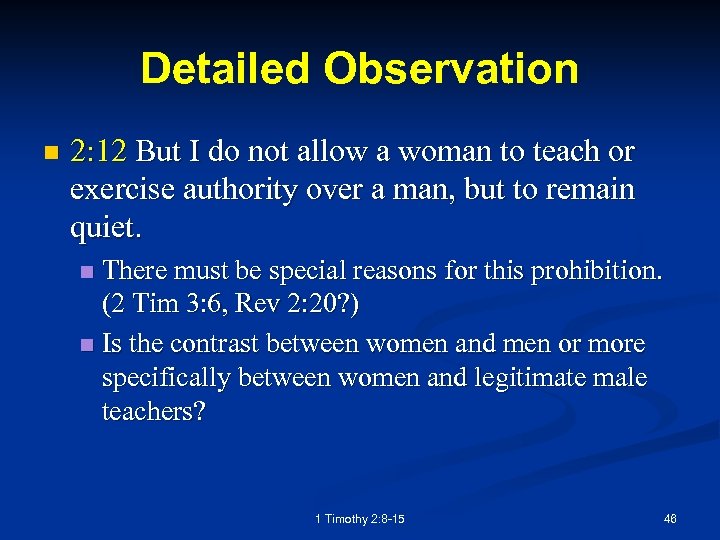 Detailed Observation

2:12 But I do not allow a woman to teach or exercise authority over a man, but to remain quiet.

There must be special reasons for this prohibition. (2 Tim 3:6, Rev 2:20?)

Is the contrast between women and men or more specifically between women and legitimate male teachers?

1 Timothy 2:8-15

46